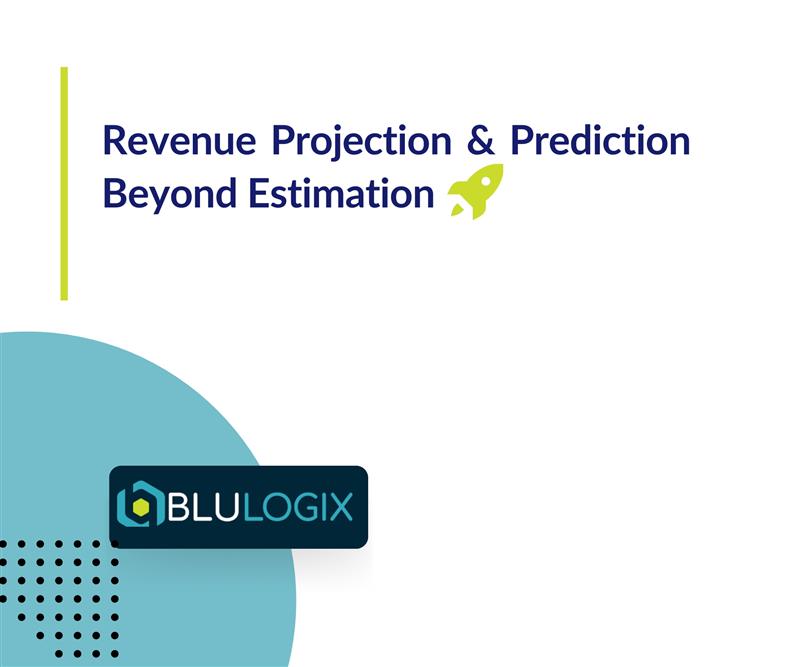 Revenue Projection & Prediction Beyond Estimation

BLULOGIX